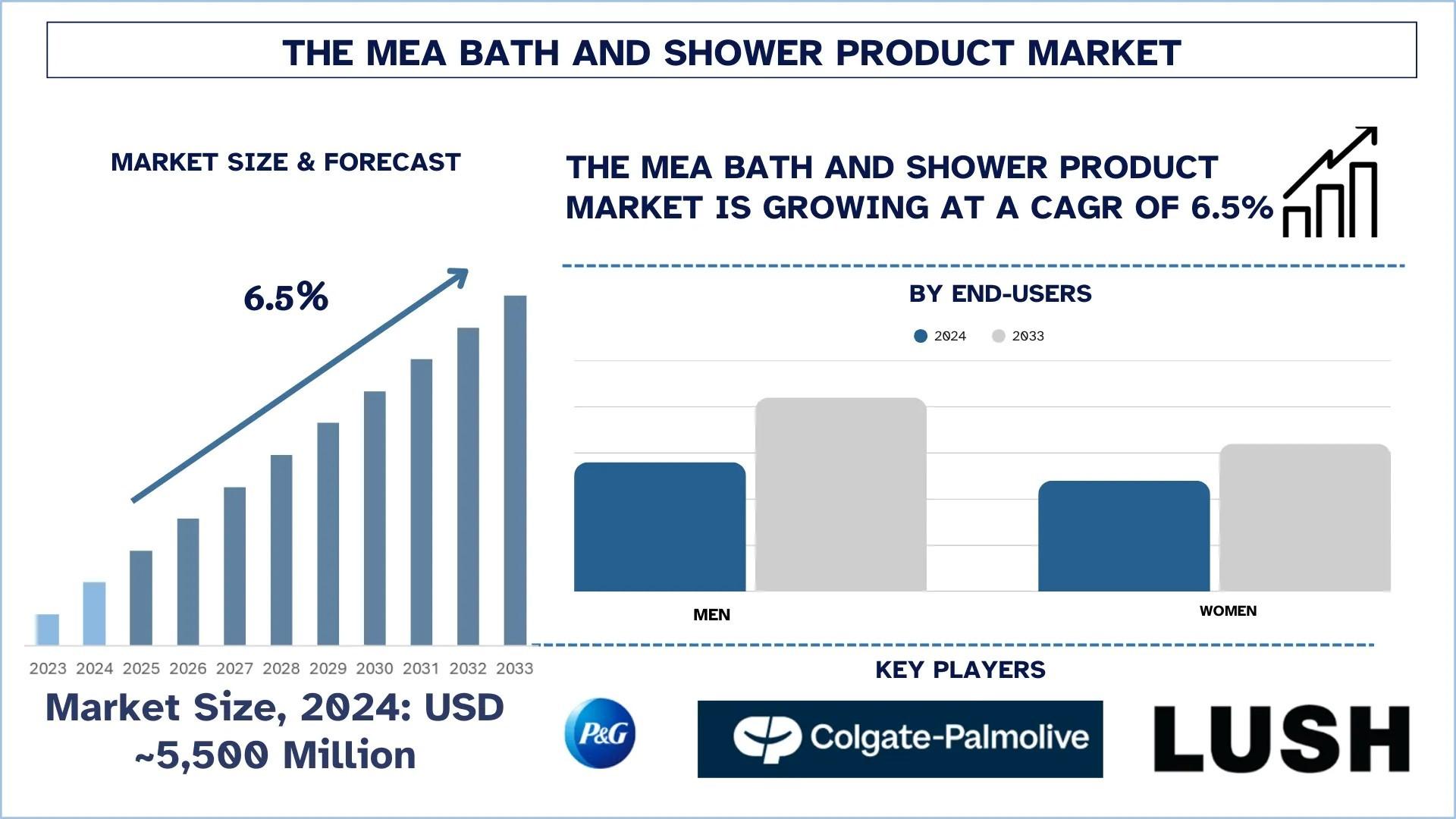 THE MEA BATH AND SHOWER PRODUCT MARKET

MARKET SIZE & FORECAST

6.5%

2023 2024 2025 2026 2027 2028 2029 2030 2031 2032 2033

Market Size, 2024: USD ~5,500 Million

THE MEA BATH AND SHOWER PRODUCT MARKET IS GROWING AT A CAGR OF 6.5%

BY END-USERS

2024 2033

MEN

WOMEN

KEY PLAYERS

P&G

Colgate-Palmolive

LUSH